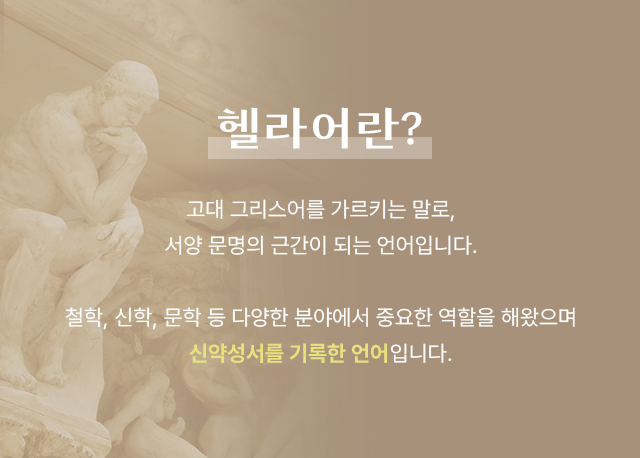 헬라어란?

고대 그리스어를 가르키는 말로,
서양 문명의 근간이 되는 언어입니다.

철학, 신학, 문학 등 다양한 분야에서 중요한 역할을 해왔으며
신약성서를 기록한 언어입니다.